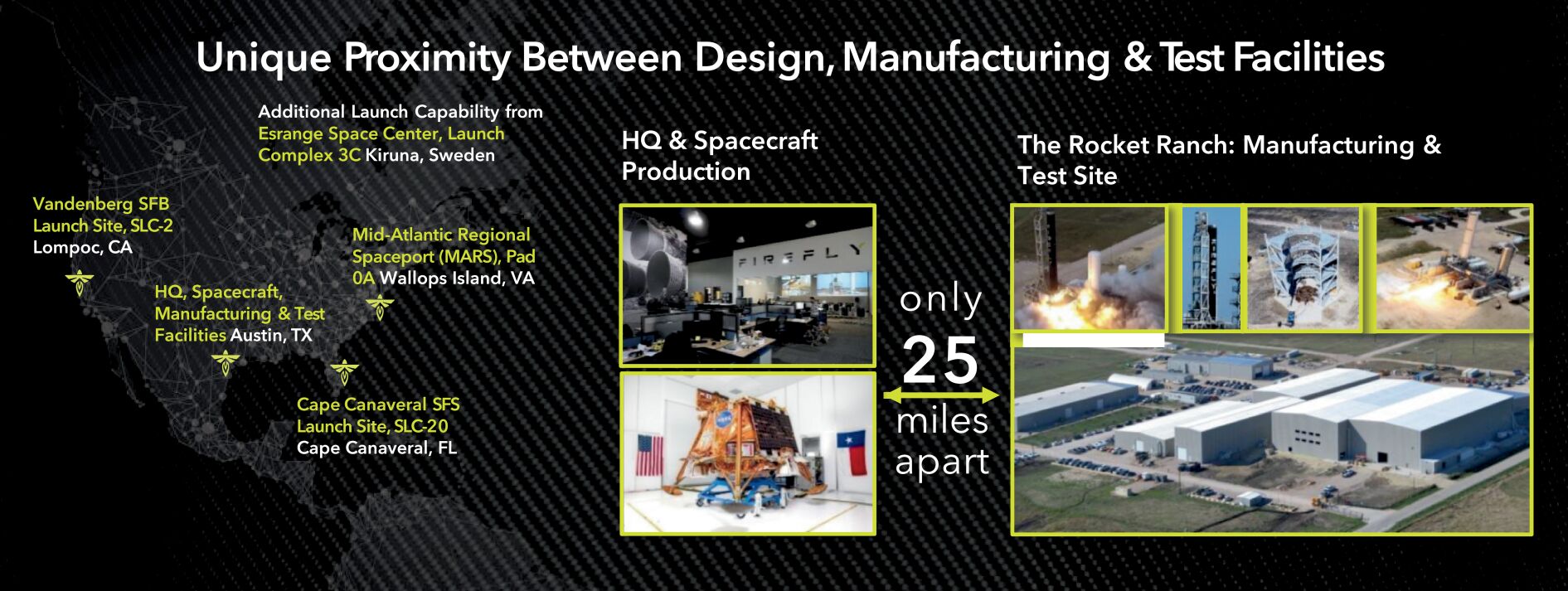 Unique Proximity Between Design, Manufacturing & Test Facilities

Additional Launch Capability from Esrange Space Center, Launch Complex 3C Kiruna, Sweden

Vandenberg SFB Launch Site, SLC-2 Lompoc, CA

Mid-Atlantic Regional Spaceport (MARS), Pad 0A Wallops Island, VA

HQ, Spacecraft, Manufacturing & Test Facilities Austin, TX

Cape Canaveral SFS Launch Site, SLC-20 Cape Canaveral, FL

HQ & Spacecraft Production

FIREFLY

only 25 miles apart

The Rocket Ranch: Manufacturing & Test Site